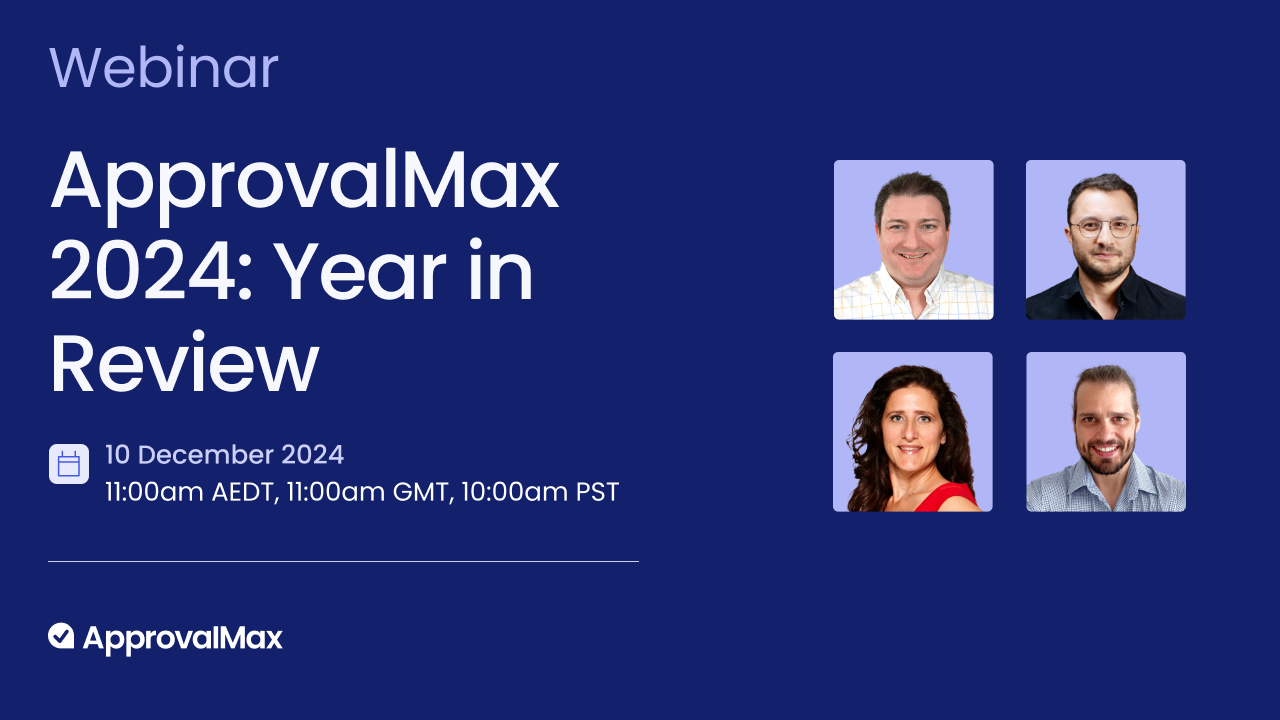 Webinar

ApprovalMax 2024: Year in Review

10 December 2024
11:00am AEDT, 11:00am GMT, 10:00am PST

ApprovalMax